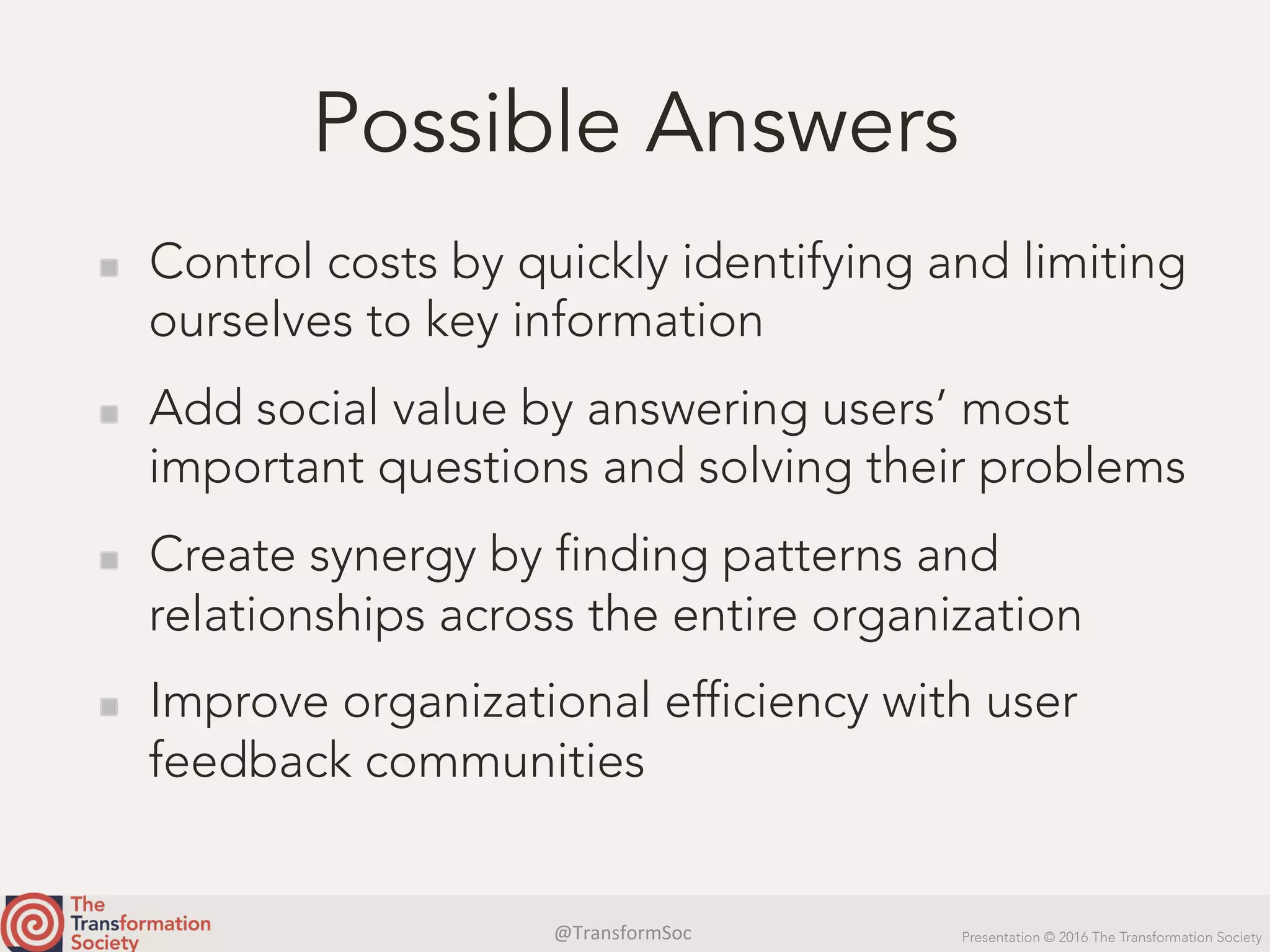 Possible Answers

- Control costs by quickly identifying and limiting ourselves to key information
- Add social value by answering users' most important questions and solving their problems
- Create synergy by finding patterns and relationships across the entire organization
- Improve organizational efficiency with user feedback communities

The Transformation Society

@TransformSoc

Presentation © 2016 The Transformation Society